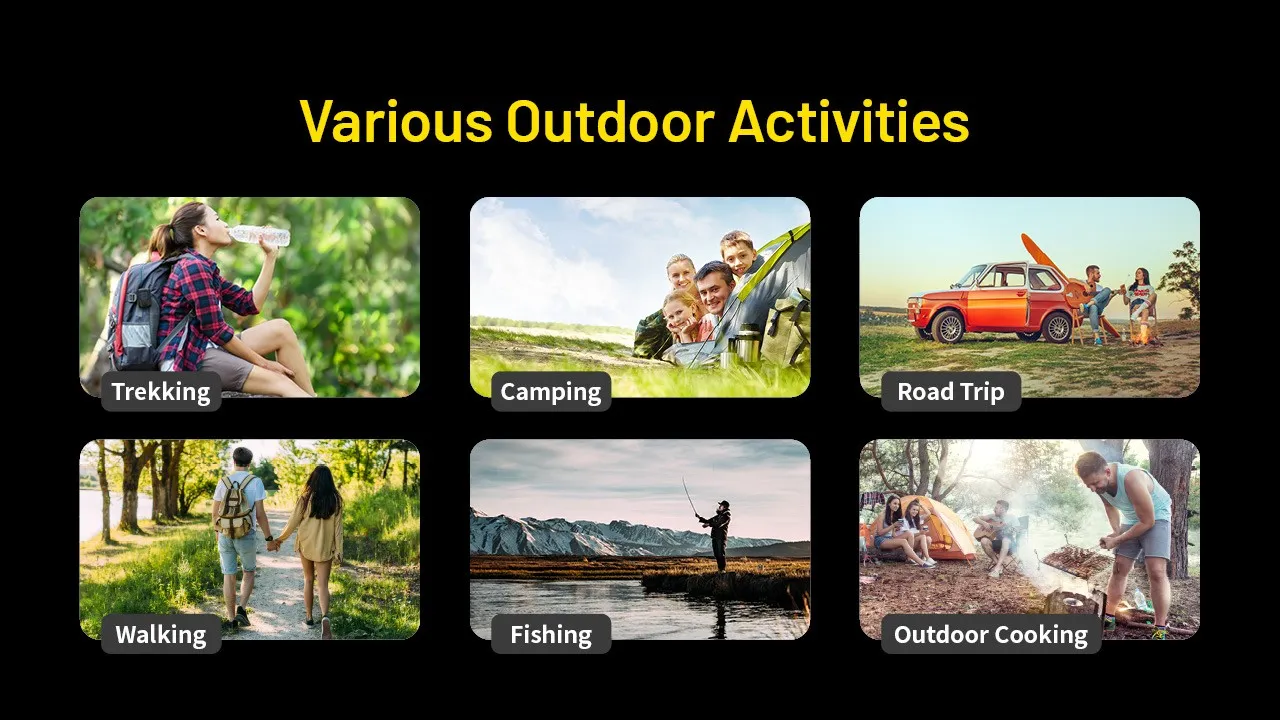 Various Outdoor Activities

Trekking

Camping

Road Trip

Walking

Fishing

Outdoor Cooking